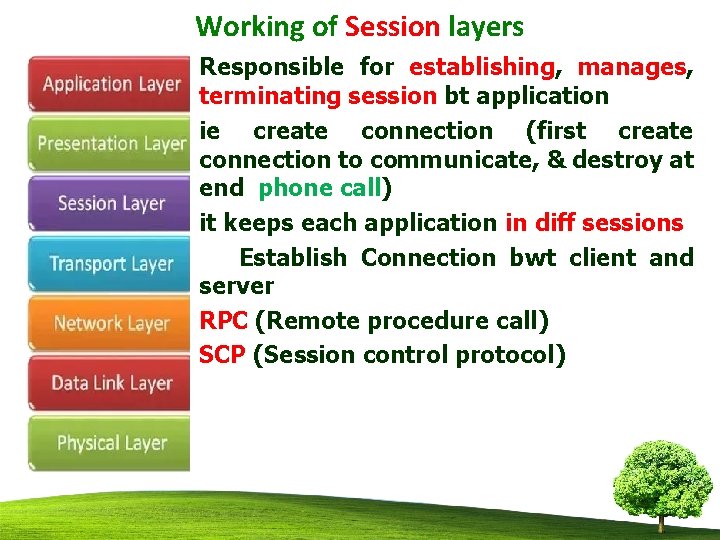 Working of Session layers

Application Layer
Presentation Layer
Session Layer
Transport Layer
Network Layer
Data Link Layer
Physical Layer

Responsible for establishing, manages, terminating session bt application

ie create connection (first create connection to communicate, & destroy at end phone call)

it keeps each application in diff sessions

Establish Connection bwt client and server

RPC (Remote procedure call)

SCP (Session control protocol)